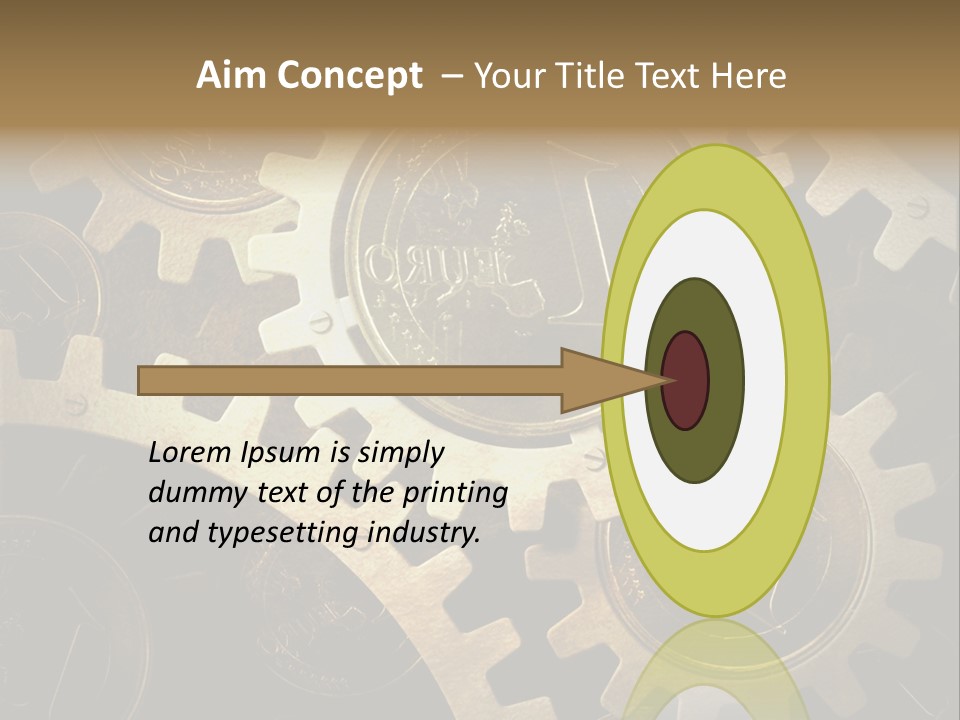 Aim Concept – Your Title Text Here

Lorem Ipsum is simply dummy text of the printing and typesetting industry.